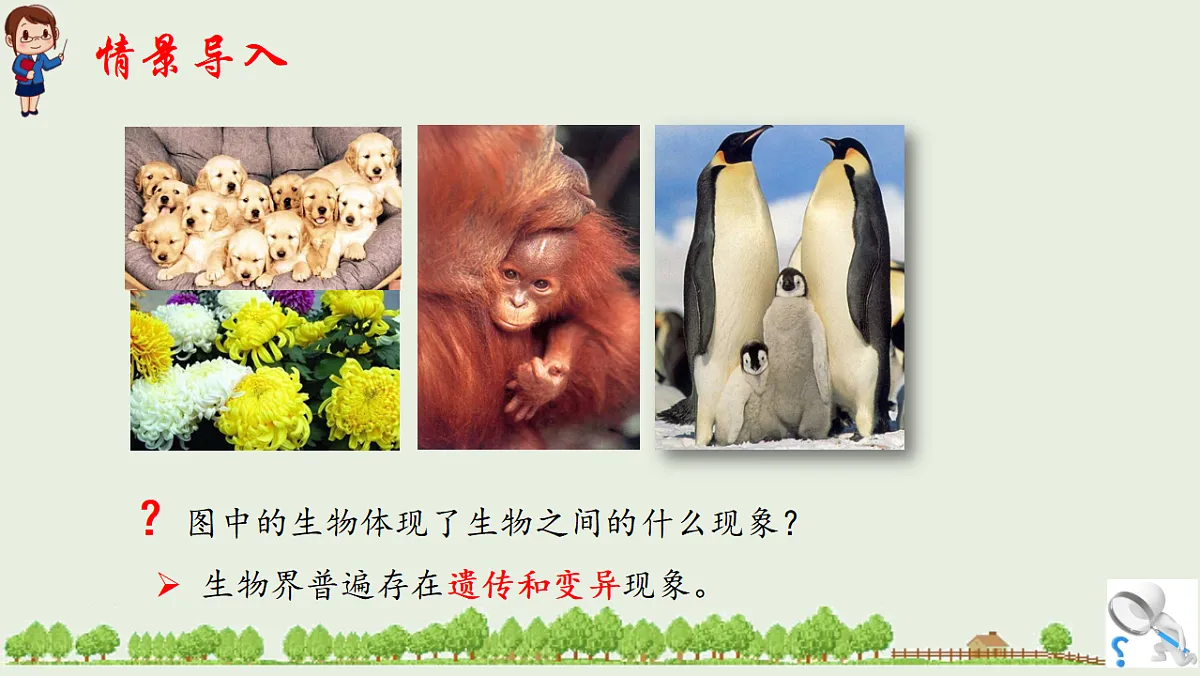 情景导入

? 图中的生物体现了生物之间的什么现象？

➢ 生物界普遍存在遗传和变异现象。